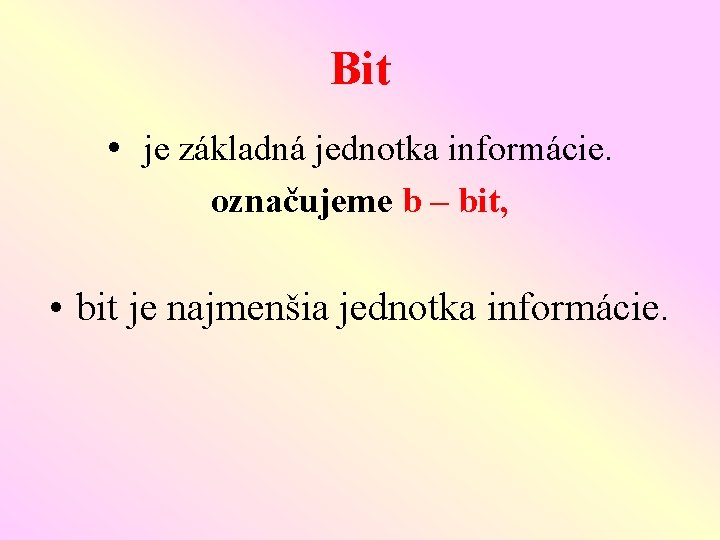 Bit

• je základná jednotka informácie.
označujeme b – bit,

• bit je najmenšia jednotka informácie.